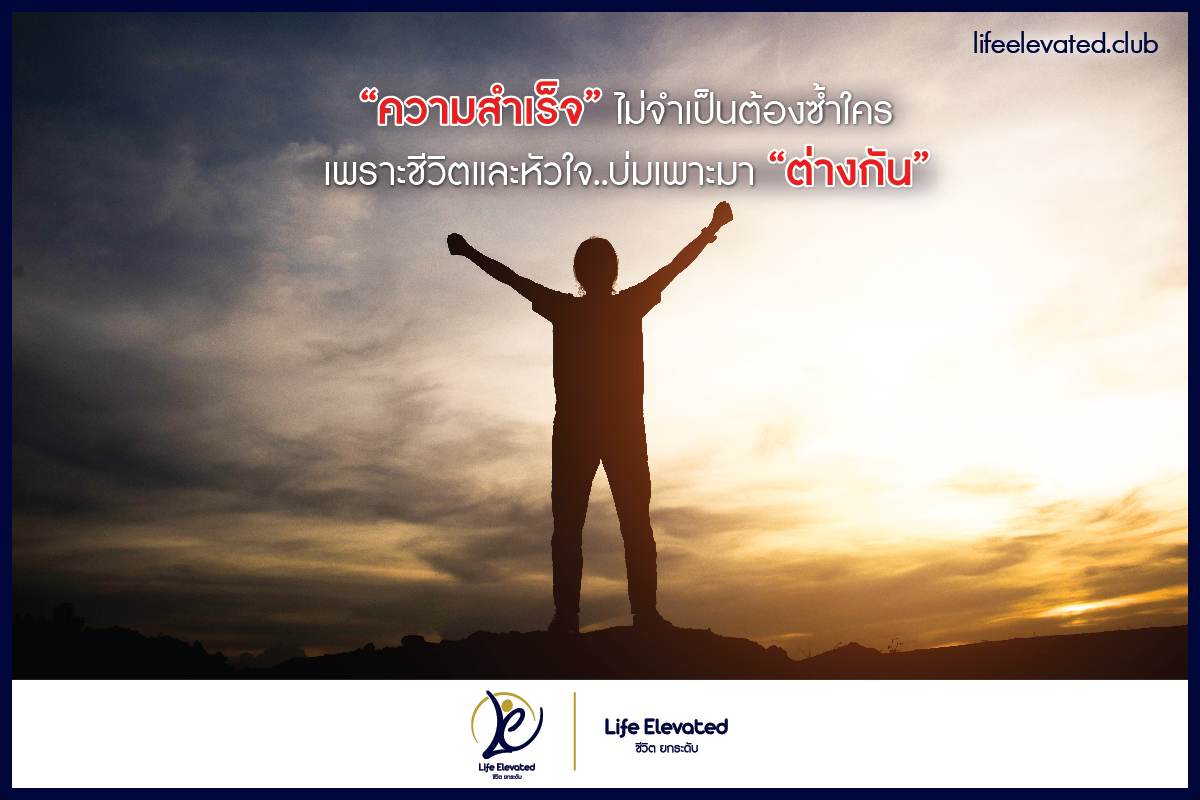 lifeelevated.club

“ความสำเร็จ” ไม่จำเป็นต้องซ้ำใคร
เพราะชีวิตและหัวใจ..บ่มเพาะมา “ต่างกัน”

Life Elevated
ชีวิต ยกระดับ

Life Elevated
ชีวิต ยกระดับ